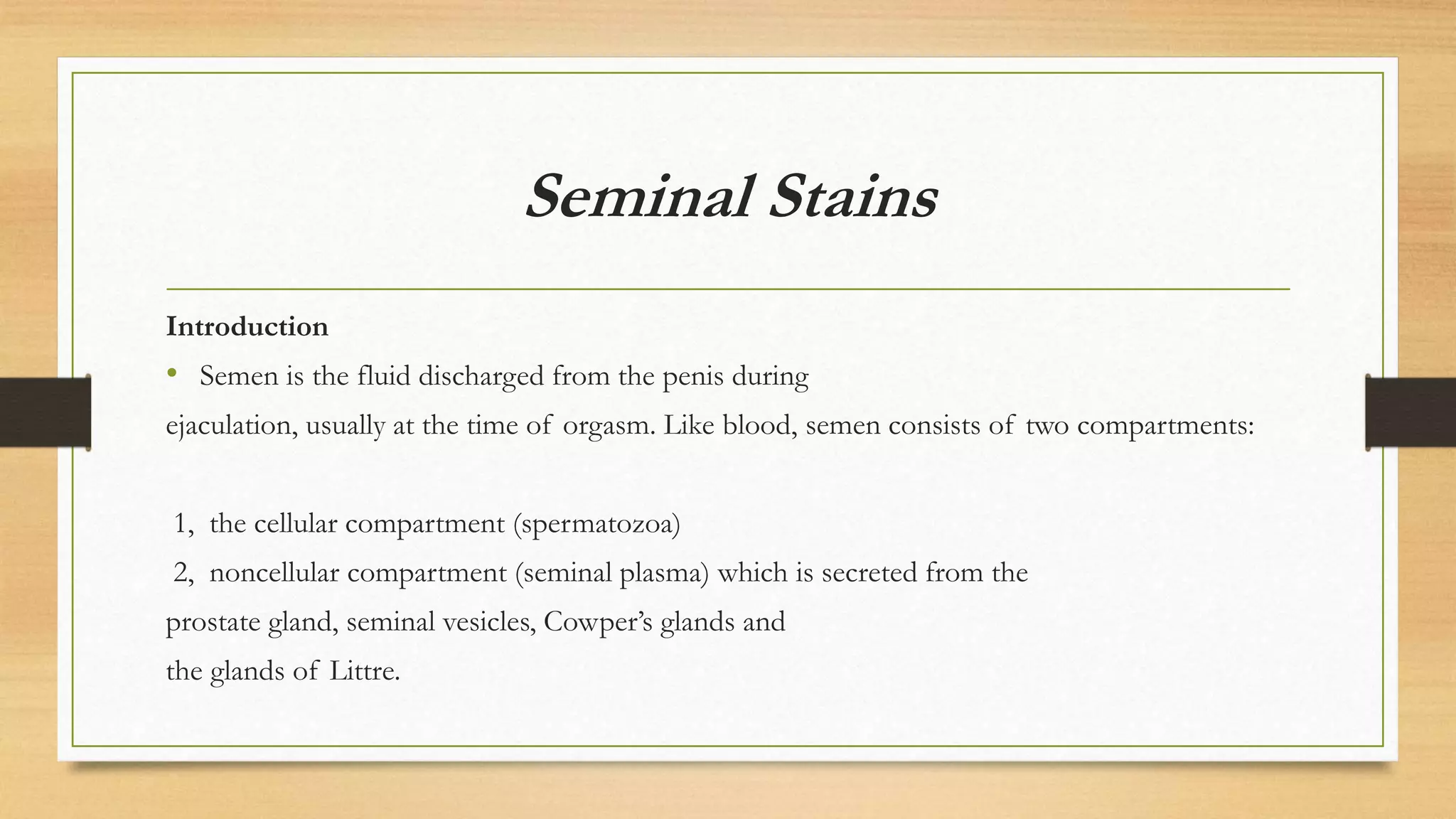 Seminal Stains

Introduction

• Semen is the fluid discharged from the penis during ejaculation, usually at the time of orgasm. Like blood, semen consists of two compartments:

1, the cellular compartment (spermatozoa)
2, noncellular compartment (seminal plasma) which is secreted from the prostate gland, seminal vesicles, Cowper's glands and the glands of Littre.